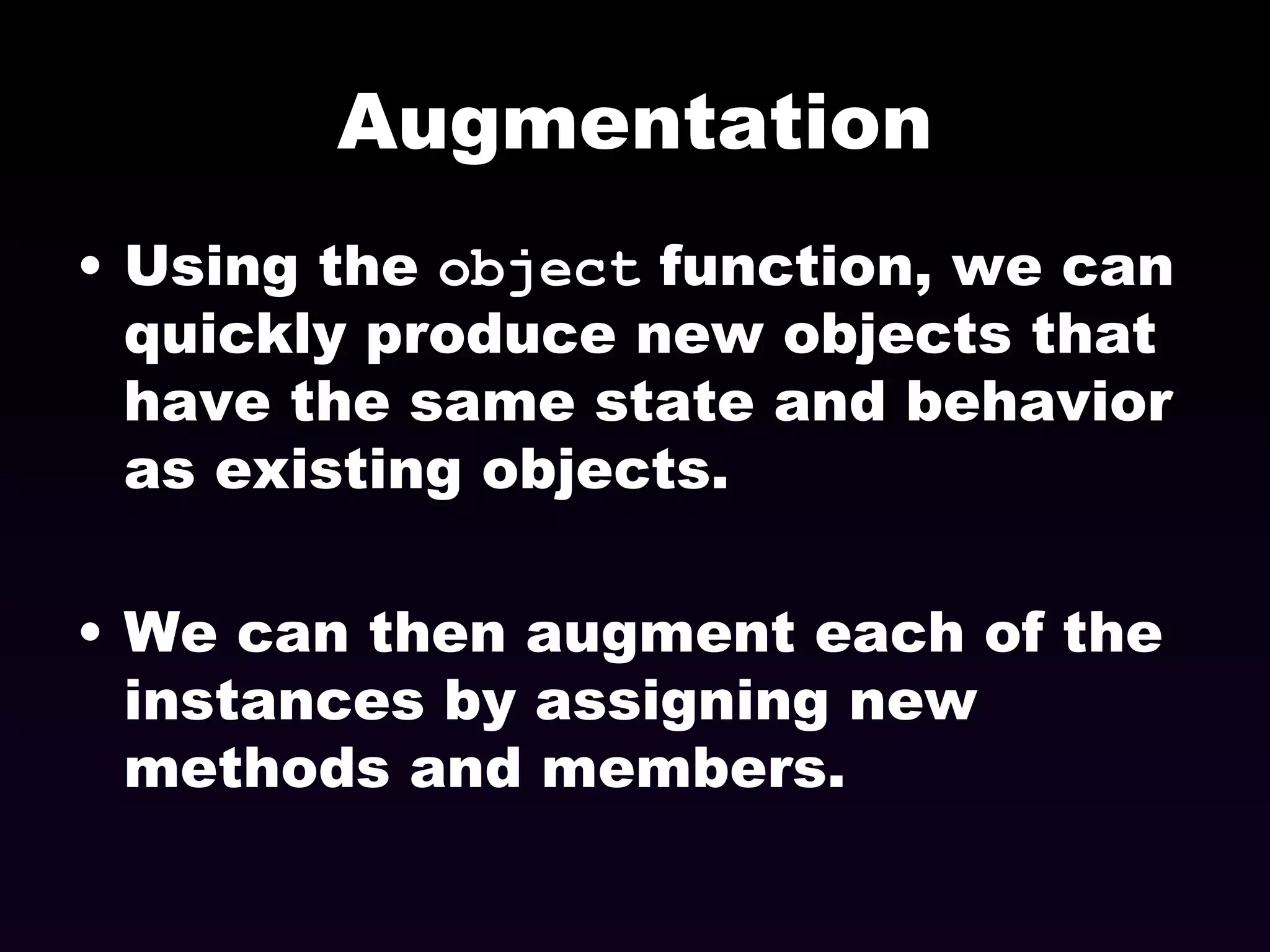 Augmentation

• Using the object function, we can quickly produce new objects that have the same state and behavior as existing objects.

• We can then augment each of the instances by assigning new methods and members.